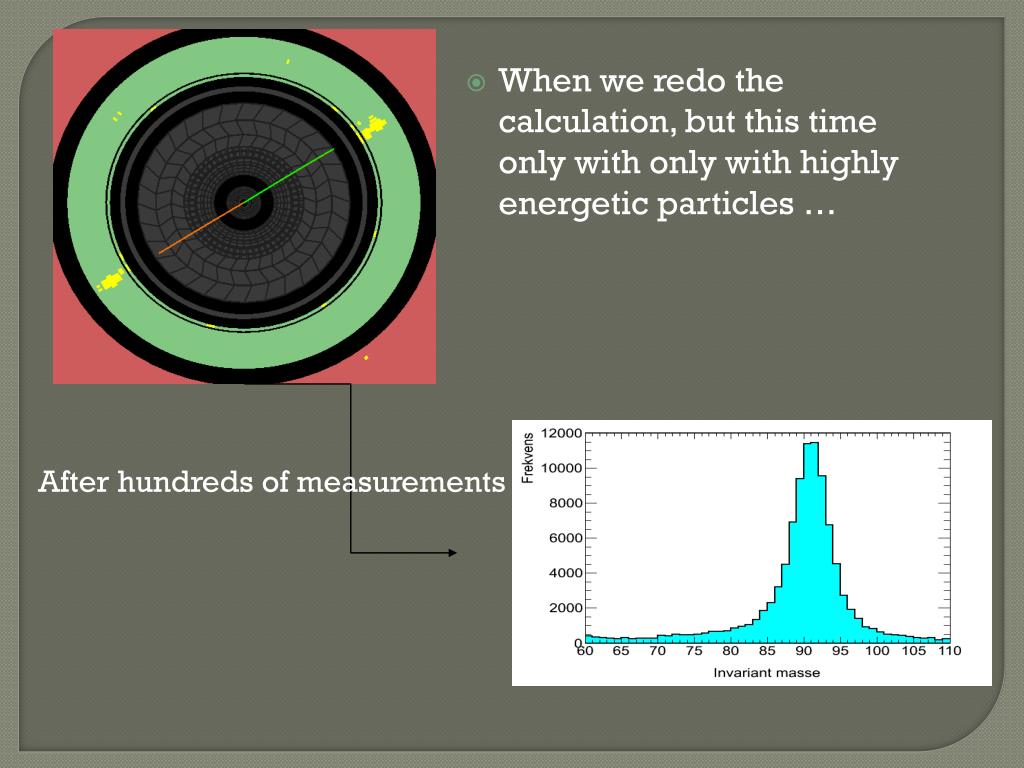 When we redo the calculation, but this time only with only with highly energetic particles …

After hundreds of measurements

Frekvens

12000
10000
8000
6000
4000
2000
0

60 65 70 75 80 85 90 95 100 105 110

Invariant masse